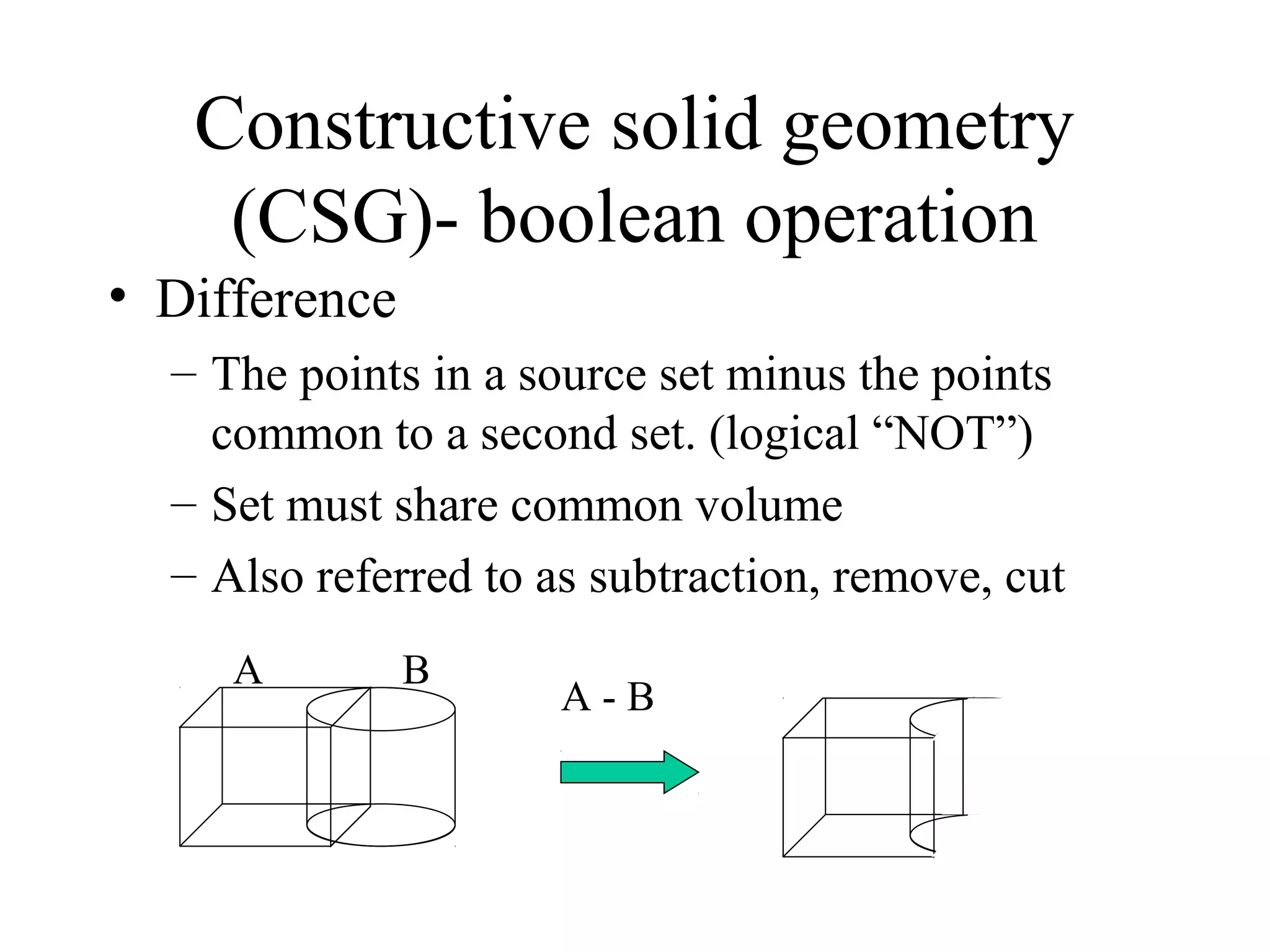 Constructive solid geometry (CSG)- boolean operation

• Difference
– The points in a source set minus the points common to a second set. (logical “NOT”)
– Set must share common volume
– Also referred to as subtraction, remove, cut

A
B
A - B